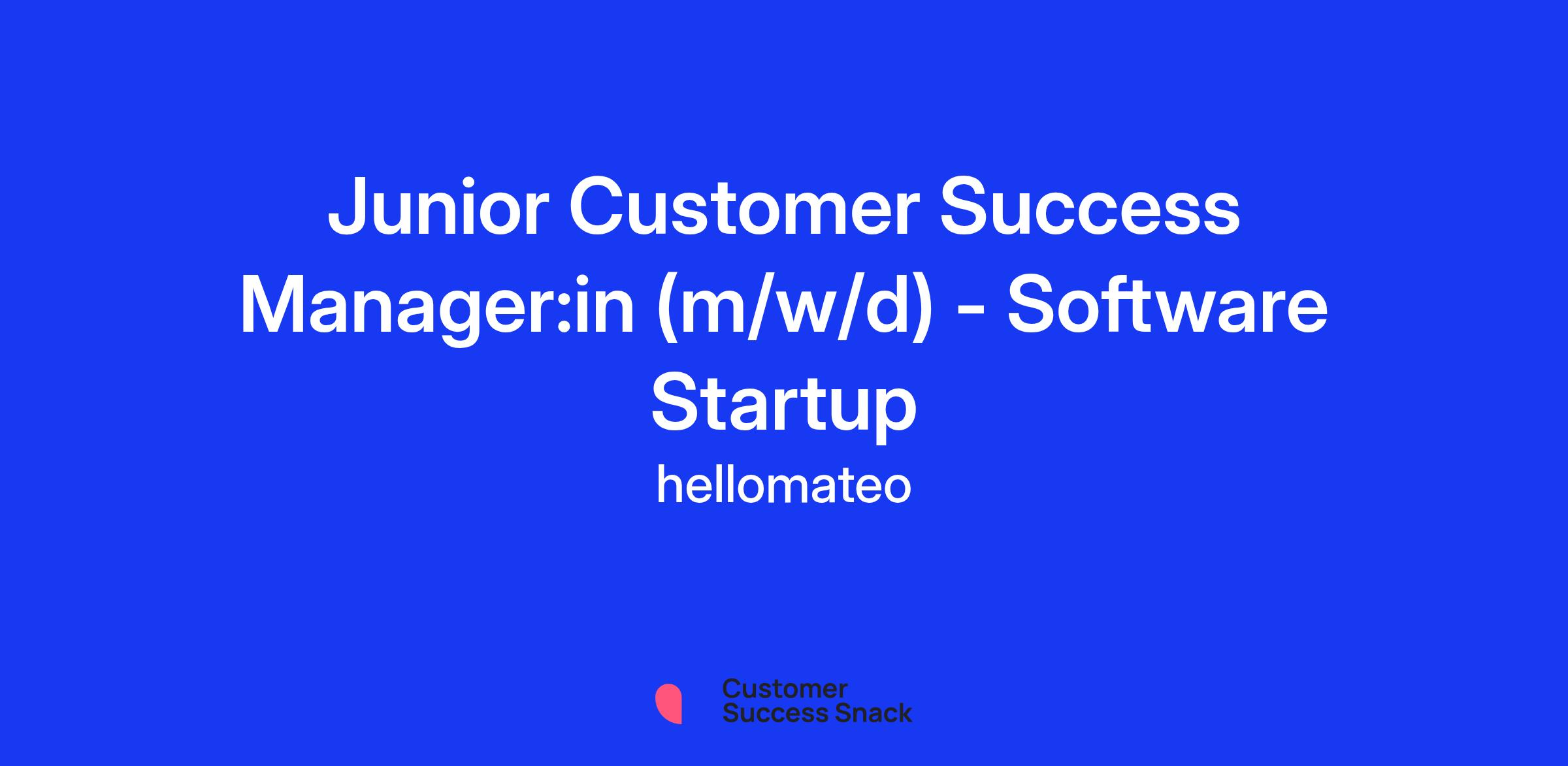 Junior Customer Success Manager:in (m/w/d) - Software Startup

hellomateo

Customer Success Snack